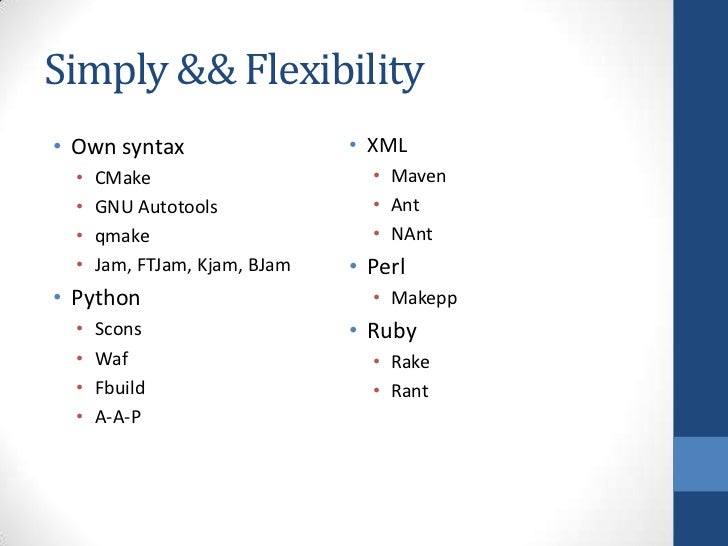 Simply && Flexibility

• Own syntax
  • CMake
  • GNU Autotools
  • qmake
  • Jam, FTJam, Kjam, BJam
• Python
  • Scons
  • Waf
  • Fbuild
  • A-A-P

• XML
  • Maven
  • Ant
  • NAnt
• Perl
  • Makepp
• Ruby
  • Rake
  • Rant